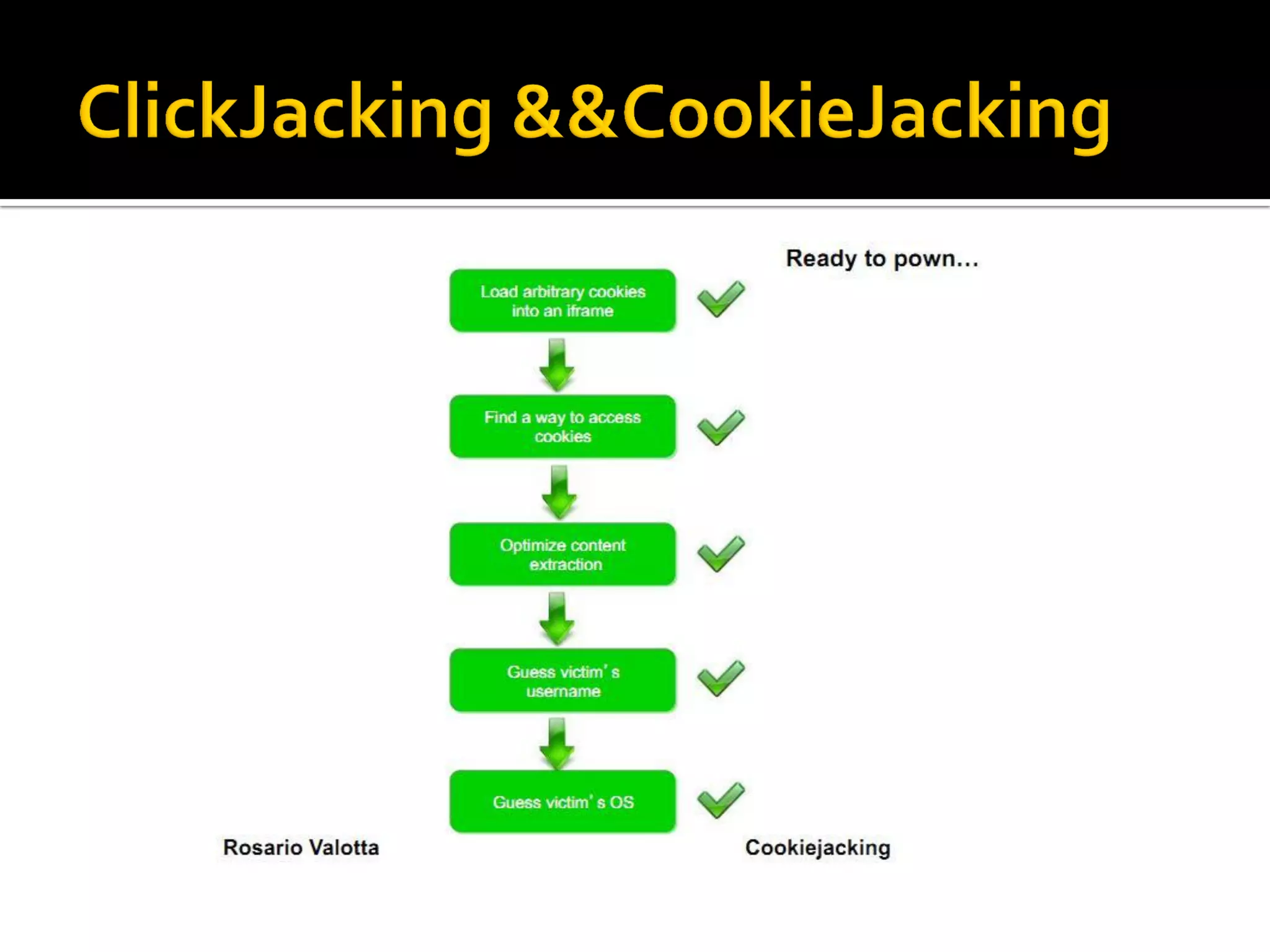 ClickJacking &&CookieJacking

Ready to pown...

Load arbitrary cookies into an iframe

Find a way to access cookies

Optimize content extraction

Guess victim's username

Guess victim's OS

Rosario Valotta

Cookiejacking